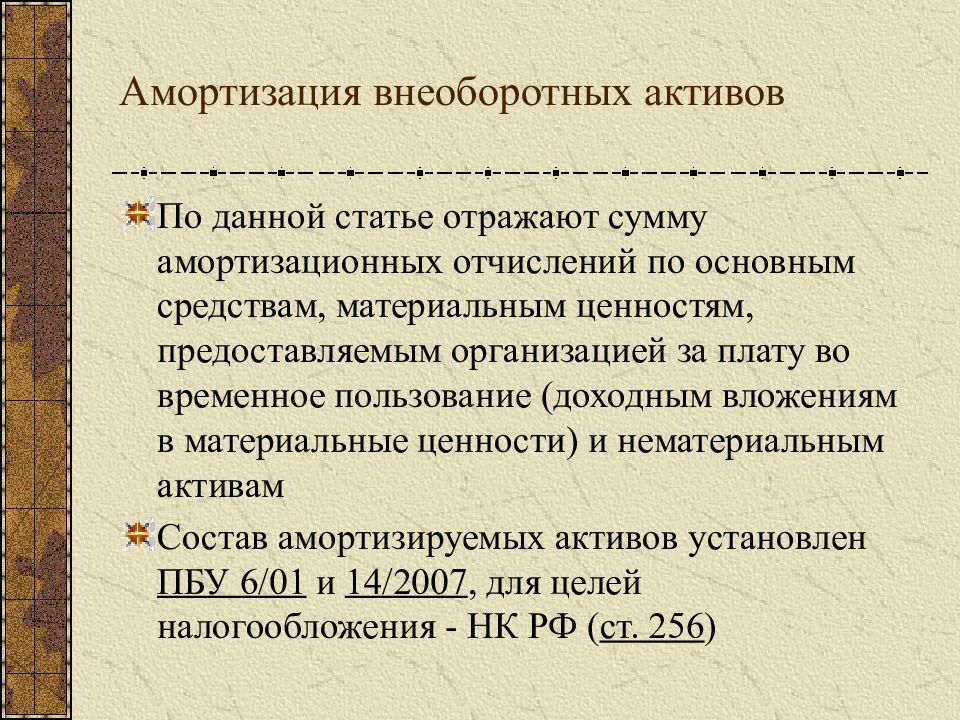 Амортизация внеоборотных активов

По данной статье отражают сумму амортизационных отчислений по основным средствам, материальным ценностям, предоставляемым организацией за плату во временное пользование (доходным вложениям в материальные ценности) и нематериальным активам

Состав амортизируемых активов установлен ПБУ 6/01 и 14/2007, для целей налогообложения - НК РФ (ст. 256)